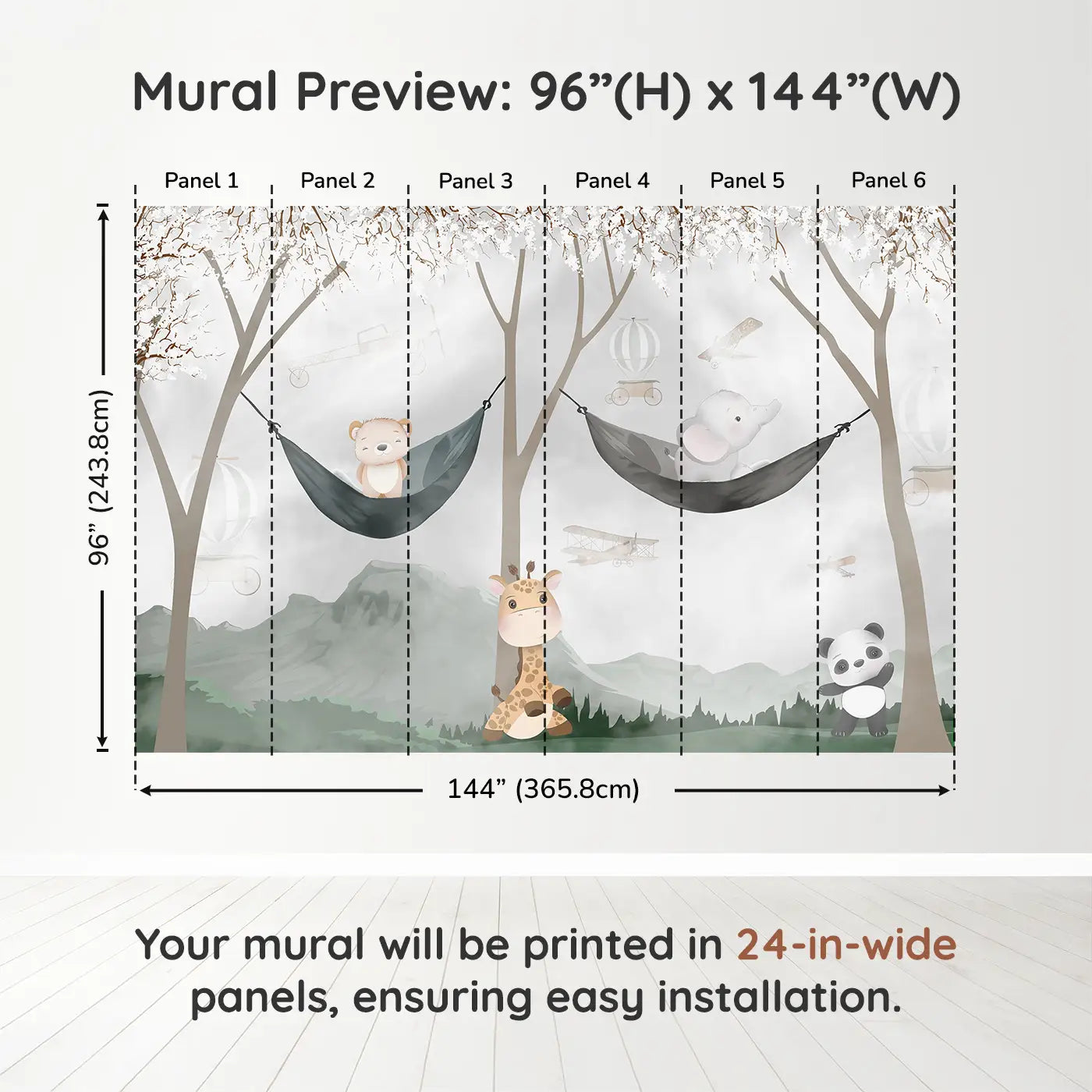 Mural Preview: 96”(H) x 144”(W)

Panel 1 Panel 2 Panel 3 Panel 4 Panel 5 Panel 6

96” (243.8cm)

144” (365.8cm)

Your mural will be printed in 24-in-wide panels, ensuring easy installation.